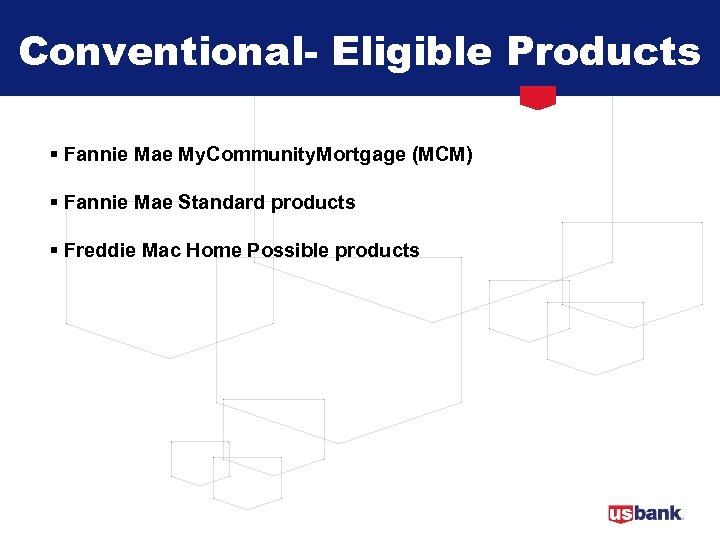 Conventional- Eligible Products

▪ Fannie Mae MyCommunityMortgage (MCM)

▪ Fannie Mae Standard products

▪ Freddie Mac Home Possible products

usbank.